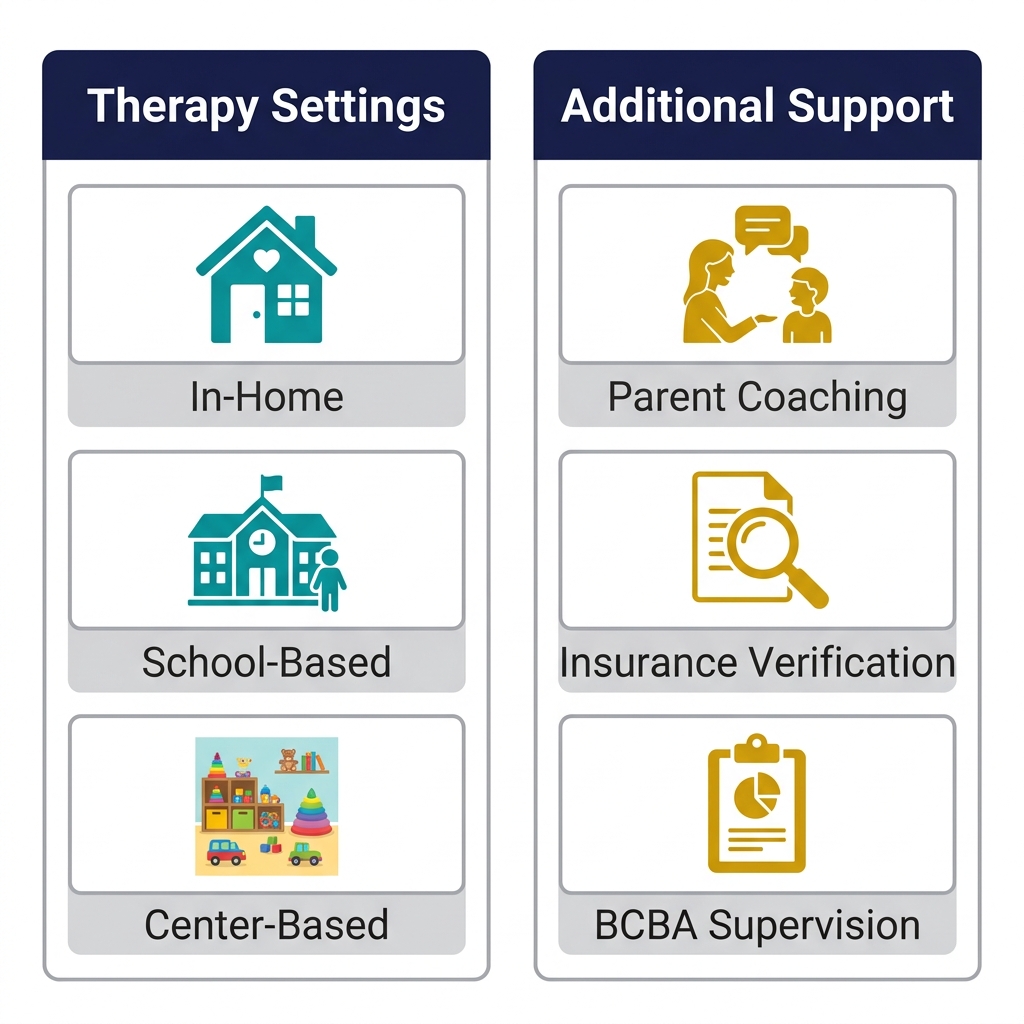 Therapy Settings

In-Home

School-Based

Center-Based

Additional Support

Parent Coaching

Insurance Verification

BCBA Supervision